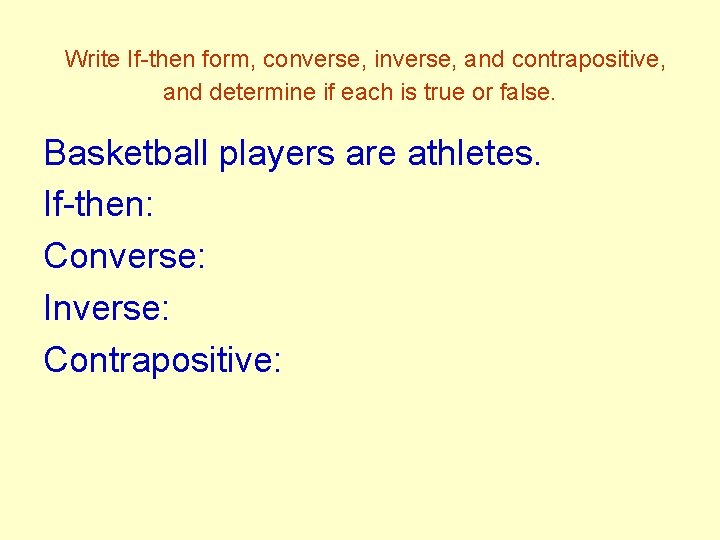 Write If-then form, converse, inverse, and contrapositive, and determine if each is true or false.

Basketball players are athletes.

If-then:

Converse:

Inverse:

Contrapositive: